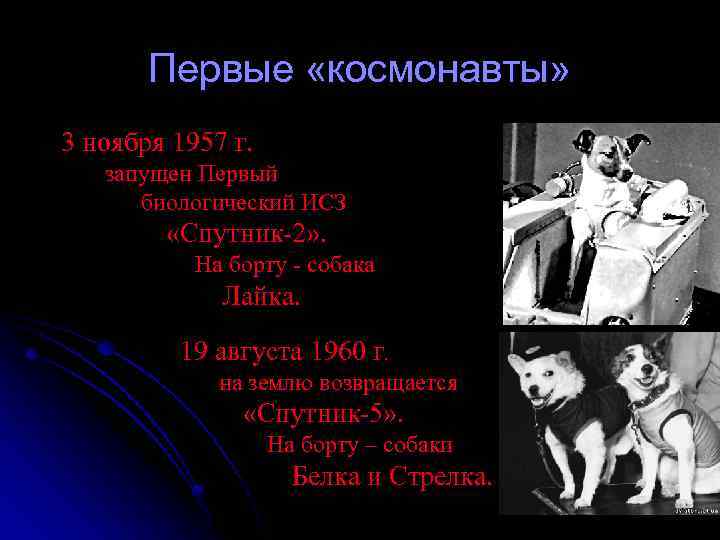 Первые «космонавты»

3 ноября 1957 г. запущен Первый биологический ИСЗ «Спутник-2». На борту - собака Лайка.

19 августа 1960 г. на землю возвращается «Спутник-5». На борту – собаки Белка и Стрелка.